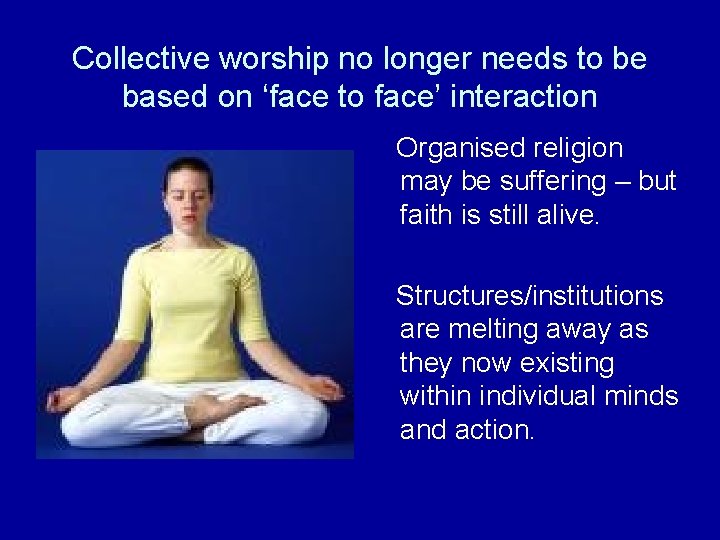 Collective worship no longer needs to be based on ‘face to face’ interaction

Organised religion may be suffering – but faith is still alive.

Structures/institutions are melting away as they now existing within individual minds and action.